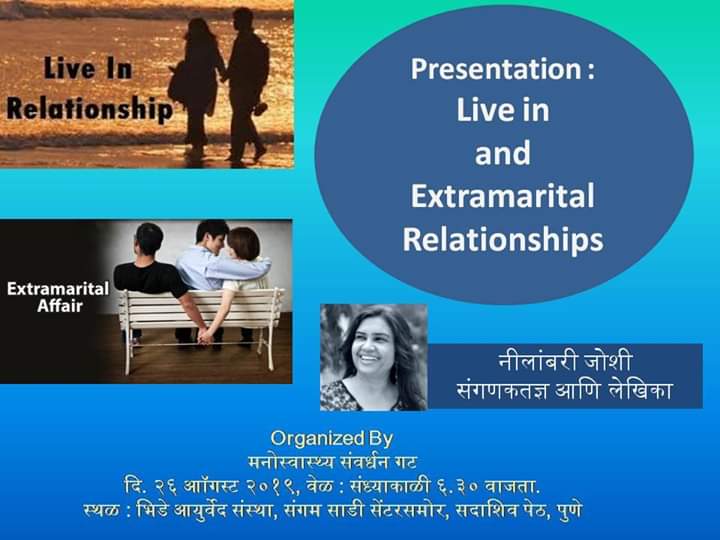 Live In Relationship

Presentation :
Live in
and
Extramarital
Relationships

Extramarital Affair

नीलांबरी जोशी
संगणकतज्ञ आणि लेखिका

Organized By
मनोस्वास्थ्य संवर्धन गट
दि. २६ ऑगस्ट २०१९, वेळ : संध्याकाळी ६.३० वाजता.
स्थळ : भिडे आयुर्वेद संस्था, संगम साडी सेंटरसमोर, सदाशिव पेठ, पुणे